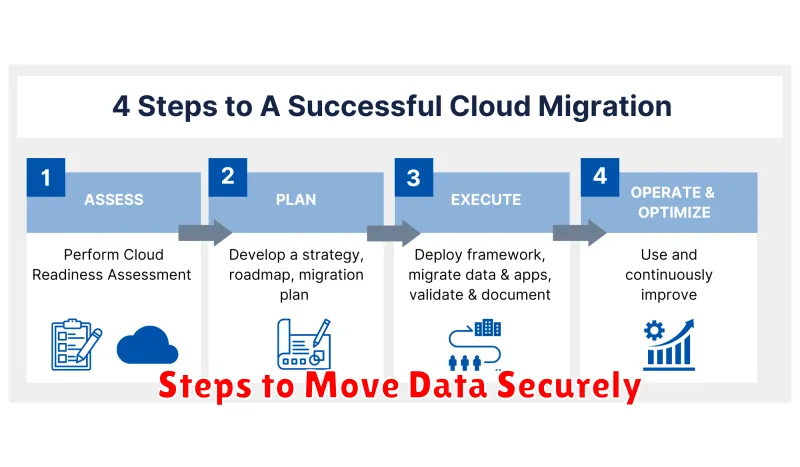 4 Steps to A Successful Cloud Migration

1
ASSESS
Perform Cloud Readiness Assessment

2
PLAN
Develop a strategy, roadmap, migration plan

3
EXECUTE
Deploy framework, migrate data & apps, validate & document

4
OPERATE & OPTIMIZE
Use and continuously improve

Steps to Move Data Securely